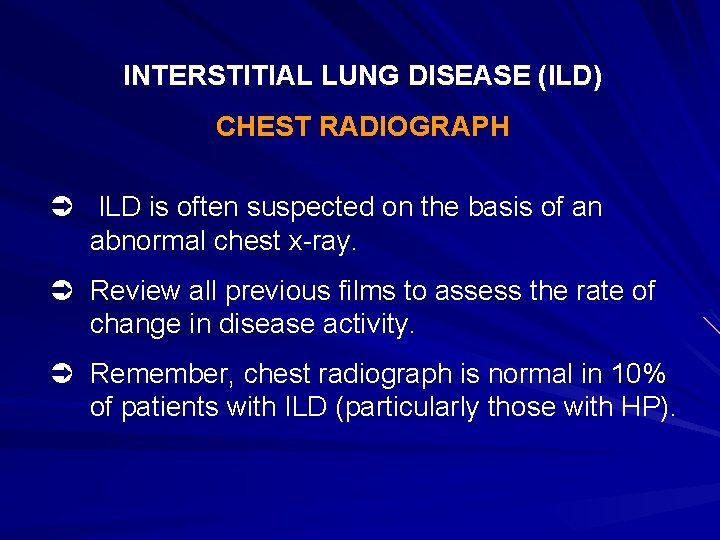 INTERSTITIAL LUNG DISEASE (ILD)

CHEST RADIOGRAPH

➲ ILD is often suspected on the basis of an abnormal chest x-ray.

➲ Review all previous films to assess the rate of change in disease activity.

➲ Remember, chest radiograph is normal in 10% of patients with ILD (particularly those with HP).